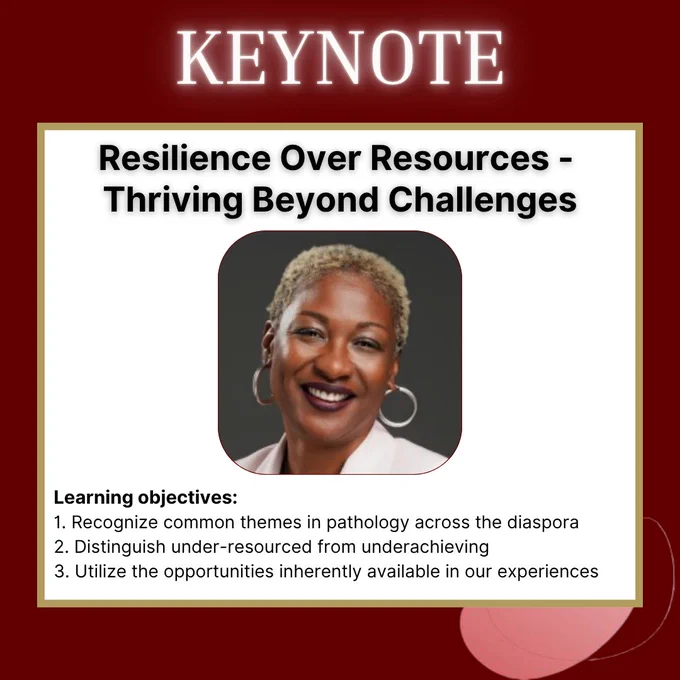 KEYNOTE

Resilience Over Resources - Thriving Beyond Challenges

Learning objectives:
1. Recognize common themes in pathology across the diaspora
2. Distinguish under-resourced from underachieving
3. Utilize the opportunities inherently available in our experiences